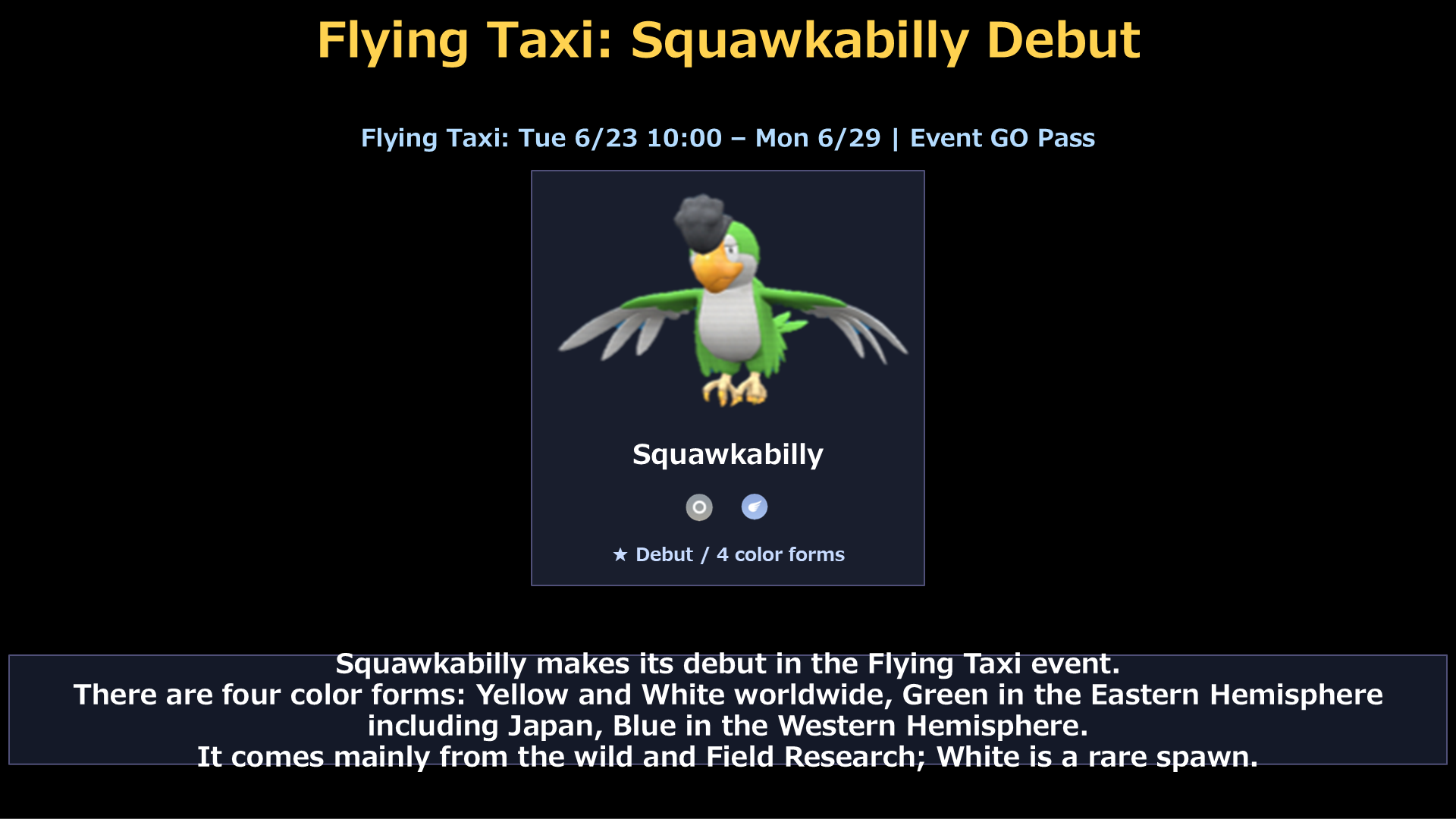 Flying Taxi: Squawkabilly Debut

Flying Taxi: Tue 6/23 10:00 – Mon 6/29 | Event GO Pass

Squawkabilly

★ Debut / 4 color forms

Squawkabilly makes its debut in the Flying Taxi event.
There are four color forms: Yellow and White worldwide, Green in the Eastern Hemisphere including Japan, Blue in the Western Hemisphere.
It comes mainly from the wild and Field Research; White is a rare spawn.